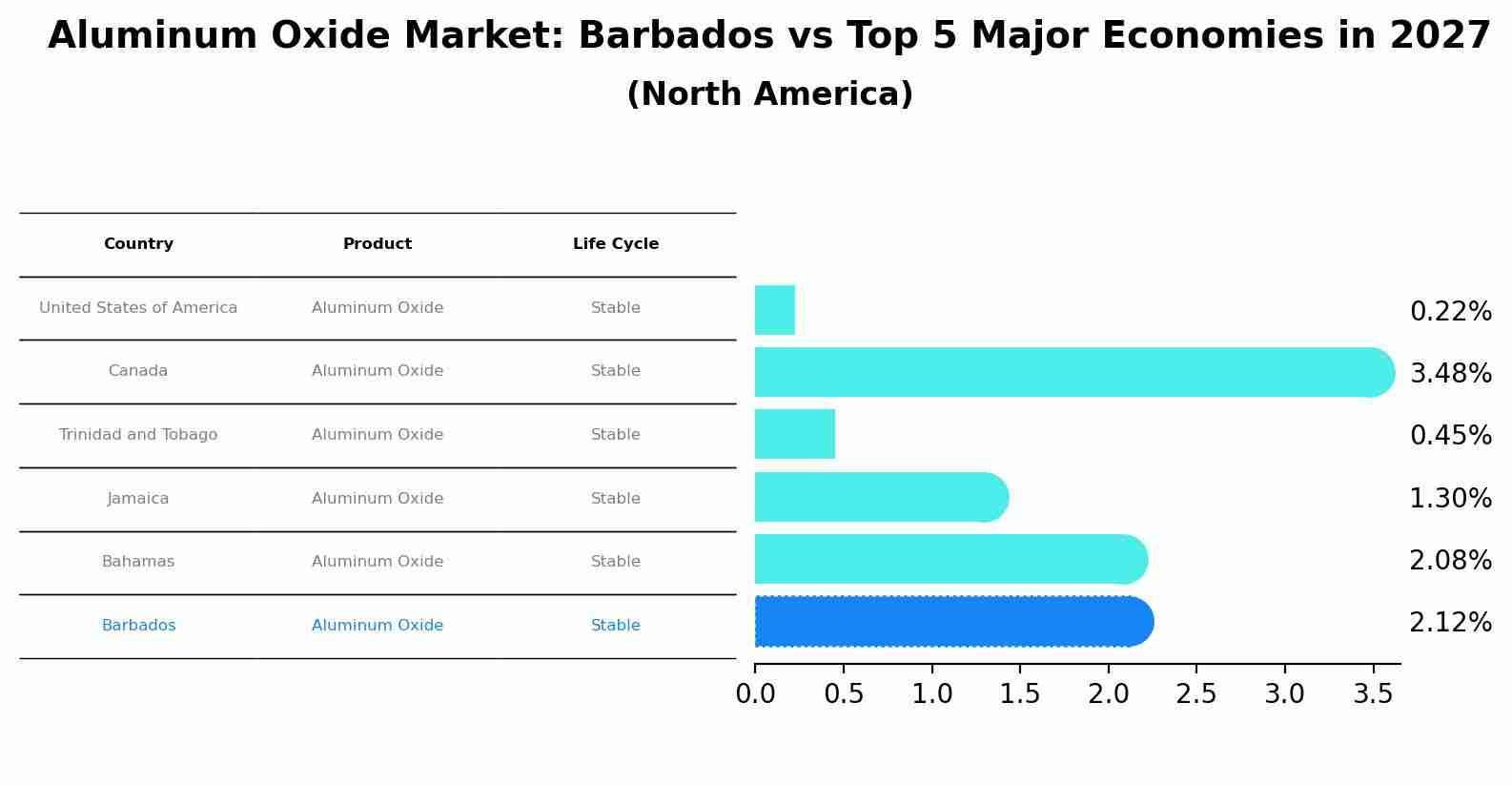 Aluminum Oxide Market: Barbados vs Top 5 Major Economies in 2027
(North America)

| Country | Product | Life Cycle |
|---|---|---|
| United States of America | Aluminum Oxide | Stable |
| Canada | Aluminum Oxide | Stable |
| Trinidad and Tobago | Aluminum Oxide | Stable |
| Jamaica | Aluminum Oxide | Stable |
| Bahamas | Aluminum Oxide | Stable |
| Barbados | Aluminum Oxide | Stable |

0.22%
3.48%
0.45%
1.30%
2.08%
2.12%

0.0 0.5 1.0 1.5 2.0 2.5 3.0 3.5